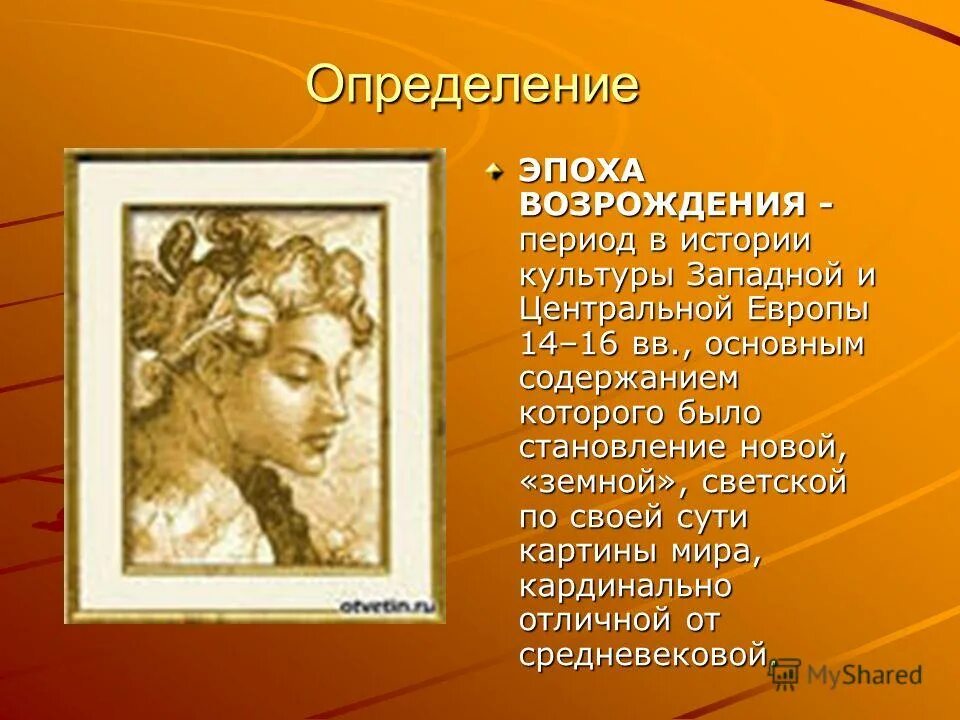 Определение

ЭПОХА ВОЗРОЖДЕНИЯ - период в истории культуры Западной и Центральной Европы 14–16 вв., основным содержанием которого было становление новой, «земной», светской по своей сути картины мира, кардинально отличной от средневековой.

otvetin.ru

MyShared